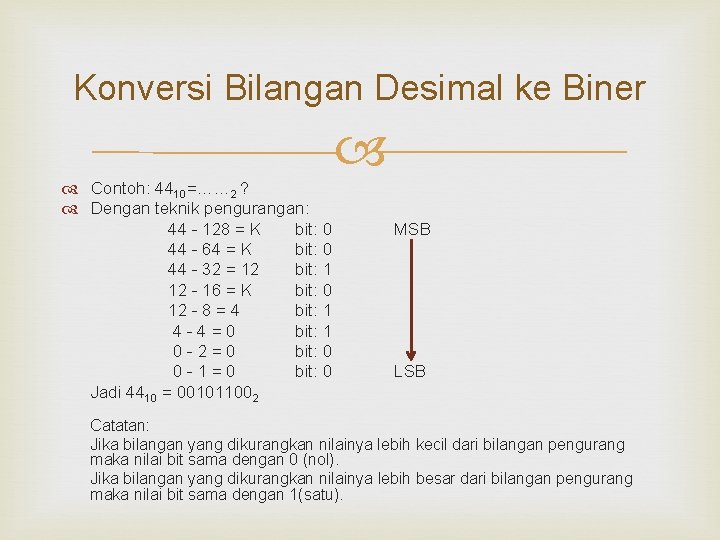 Konversi Bilangan Desimal ke Biner

Contoh: $44_{10}$=……$_2$?

Dengan teknik pengurangan:

| | | |
|---|---|---|
| 44 - 128 = K | bit: 0 | MSB |
| 44 - 64 = K | bit: 0 | |
| 44 - 32 = 12 | bit: 1 | |
| 12 - 16 = K | bit: 0 | |
| 12 - 8 = 4 | bit: 1 | |
| 4 - 4 = 0 | bit: 1 | |
| 0 - 2 = 0 | bit: 0 | |
| 0 - 1 = 0 | bit: 0 | LSB |

Jadi $44_{10}$ = $00101100_2$

Catatan:
Jika bilangan yang dikurangkan nilainya lebih kecil dari bilangan pengurang maka nilai bit sama dengan 0 (nol).
Jika bilangan yang dikurangkan nilainya lebih besar dari bilangan pengurang maka nilai bit sama dengan 1(satu).